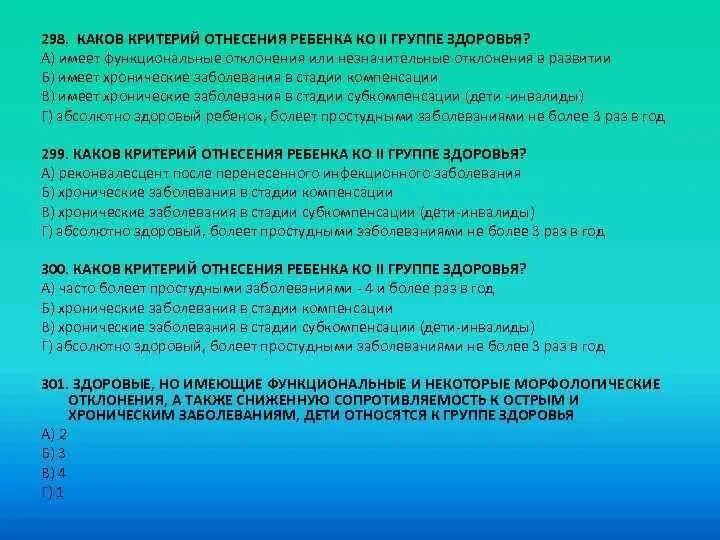 298. КАКОВ КРИТЕРИЙ ОТНЕСЕНИЯ РЕБЕНКА КО II ГРУППЕ ЗДОРОВЬЯ?
А) имеет функциональные отклонения или незначительные отклонения в развитии
Б) имеет хронические заболевания в стадии компенсации
В) имеет хронические заболевания в стадии субкомпенсации (дети -инвалиды)
Г) абсолютно здоровый ребенок, болеет простудными заболеваниями не более 3 раз в год

299. КАКОВ КРИТЕРИЙ ОТНЕСЕНИЯ РЕБЕНКА КО II ГРУППЕ ЗДОРОВЬЯ?
А) реконвалесцент после перенесенного инфекционного заболевания
Б) хронические заболевания в стадии компенсации
В) хронические заболевания в стадии субкомпенсации (дети-инвалиды)
Г) абсолютно здоровый, болеет простудными заболеваниями не более 3 раз в год

300. КАКОВ КРИТЕРИЙ ОТНЕСЕНИЯ РЕБЕНКА КО II ГРУППЕ ЗДОРОВЬЯ?
А) часто болеет простудными заболеваниями - 4 и более раз в год
Б) хронические заболевания в стадии компенсации
В) хронические заболевания в стадии субкомпенсации (дети-инвалиды)
Г) абсолютно здоровый, болеет простудными заболеваниями не более 3 раз в год

301. ЗДОРОВЫЕ, НО ИМЕЮЩИЕ ФУНКЦИОНАЛЬНЫЕ И НЕКОТОРЫЕ МОРФОЛОГИЧЕСКИЕ ОТКЛОНЕНИЯ, А ТАКЖЕ СНИЖЕННУЮ СОПРОТИВЛЯЕМОСТЬ К ОСТРЫМ И ХРОНИЧЕСКИМ ЗАБОЛЕВАНИЯМ, ДЕТИ ОТНОСЯТСЯ К ГРУППЕ ЗДОРОВЬЯ
А) 2
Б) 3
В) 4
Г) 1